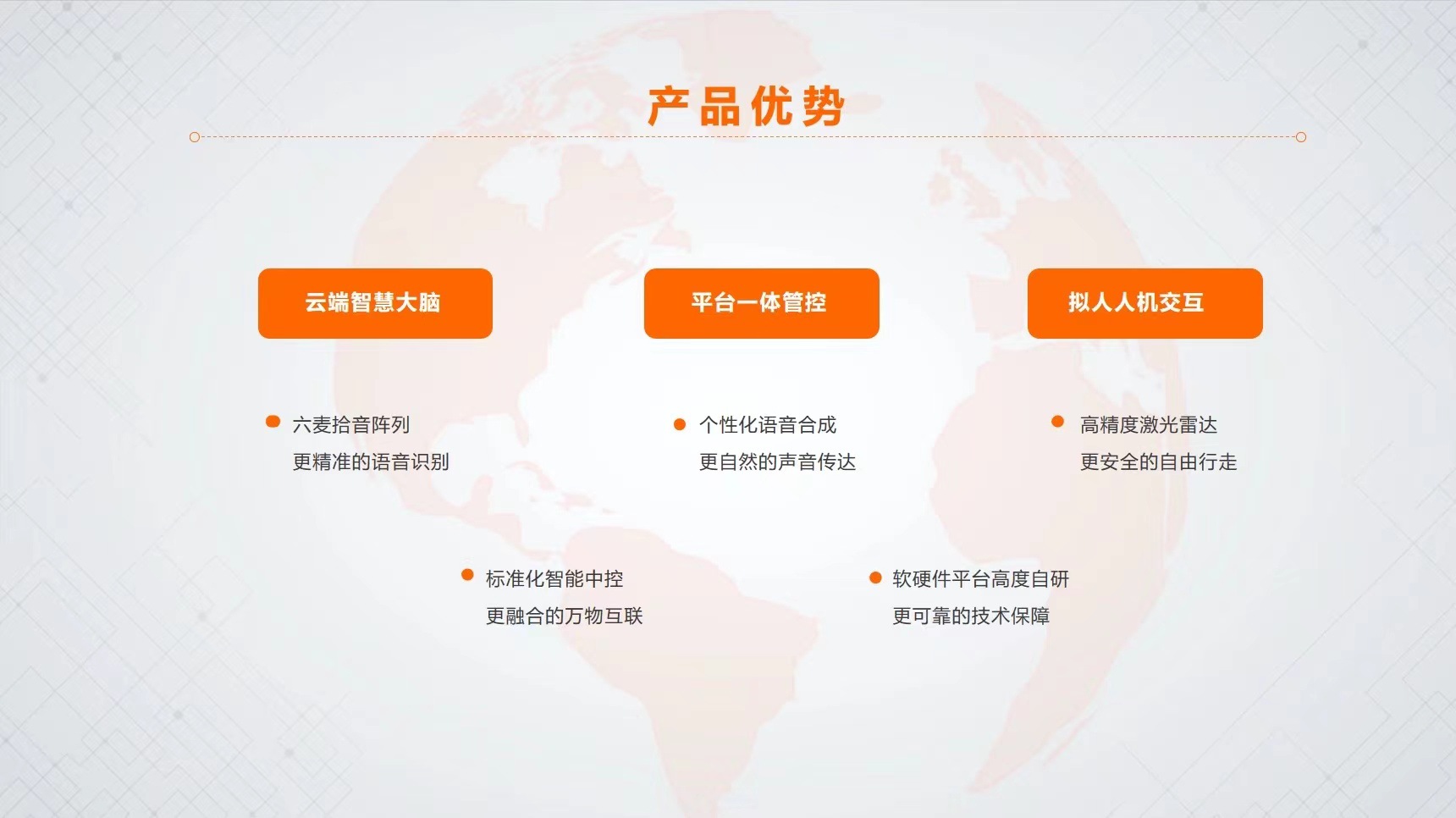 产品优势

云端智慧大脑

平台一体管控

拟人人机交互

六麦拾音阵列
更精准的语音识别

个性化语音合成
更自然的声音传达

高精度激光雷达
更安全的自由行走

标准化智能中控
更融合的万物互联

软硬件平台高度自研
更可靠的技术保障